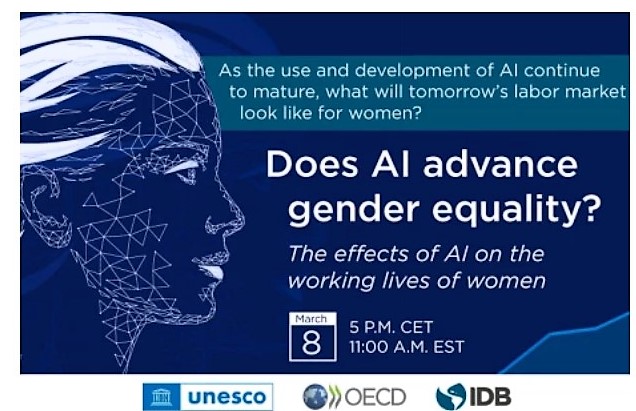 As the use and development of AI continue to mature, what will tomorrow's labor market look like for women?

Does AI advance gender equality?

The effects of AI on the working lives of women

March
8

5 P.M. CET
11:00 A.M. EST

unesco

OECD

IDB